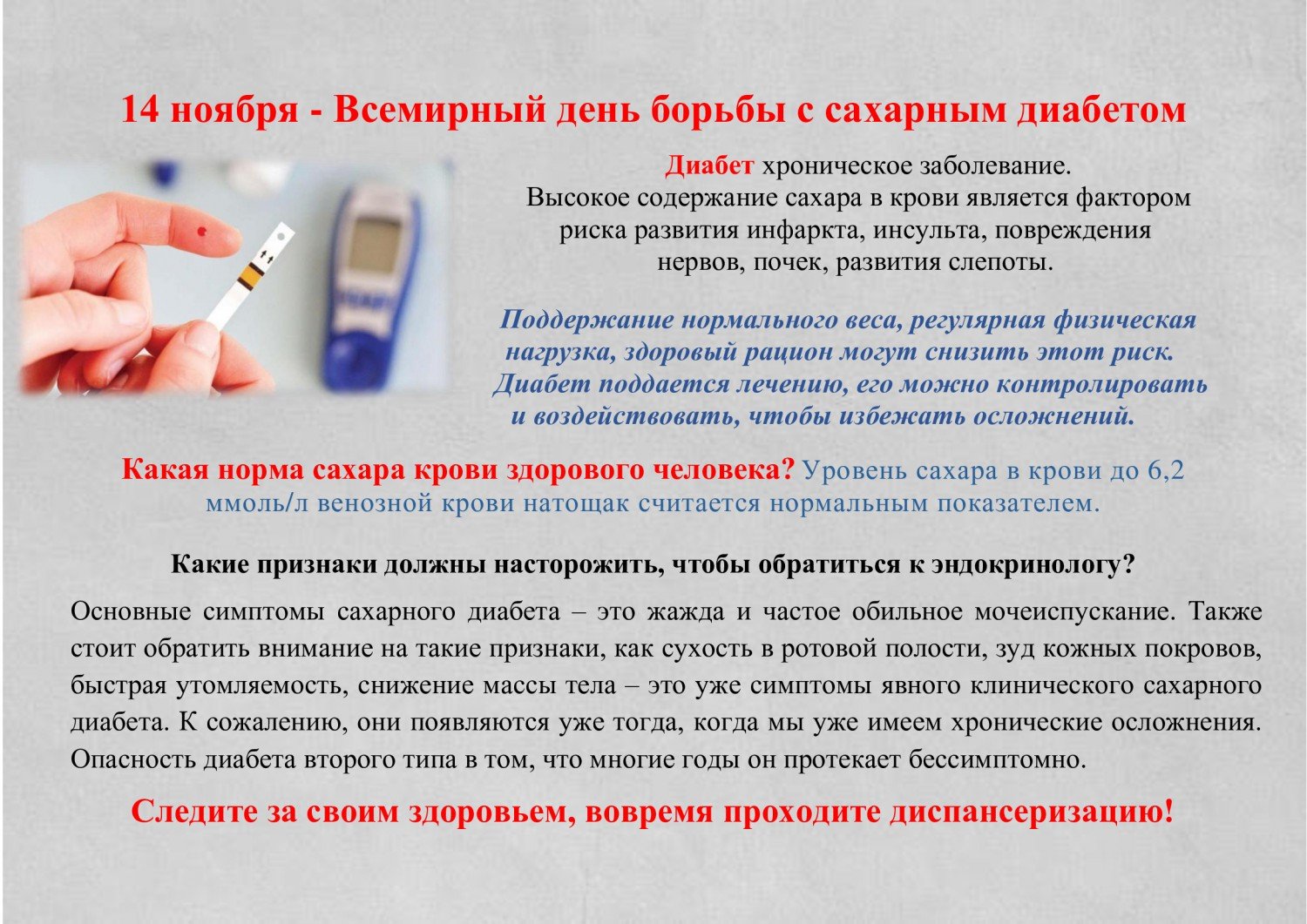 14 ноября - Всемирный день борьбы с сахарным диабетом

Диабет хроническое заболевание. Высокое содержание сахара в крови является фактором риска развития инфаркта, инсульта, повреждения нервов, почек, развития слепоты.

Поддержание нормального веса, регулярная физическая нагрузка, здоровый рацион могут снизить этот риск. Диабет поддается лечению, его можно контролировать и воздействовать, чтобы избежать осложнений.

Какая норма сахара крови здорового человека? Уровень сахара в крови до 6,2 ммоль/л венозной крови натощак считается нормальным показателем.

Какие признаки должны насторожить, чтобы обратиться к эндокринологу?

Основные симптомы сахарного диабета – это жажда и частое обильное мочеиспускание. Также стоит обратить внимание на такие признаки, как сухость в ротовой полости, зуд кожных покровов, быстрая утомляемость, снижение массы тела – это уже симптомы явного клинического сахарного диабета. К сожалению, они появляются уже тогда, когда мы уже имеем хронические осложнения. Опасность диабета второго типа в том, что многие годы он протекает бессимптомно.

Следите за своим здоровьем, вовремя проходите диспансеризацию!